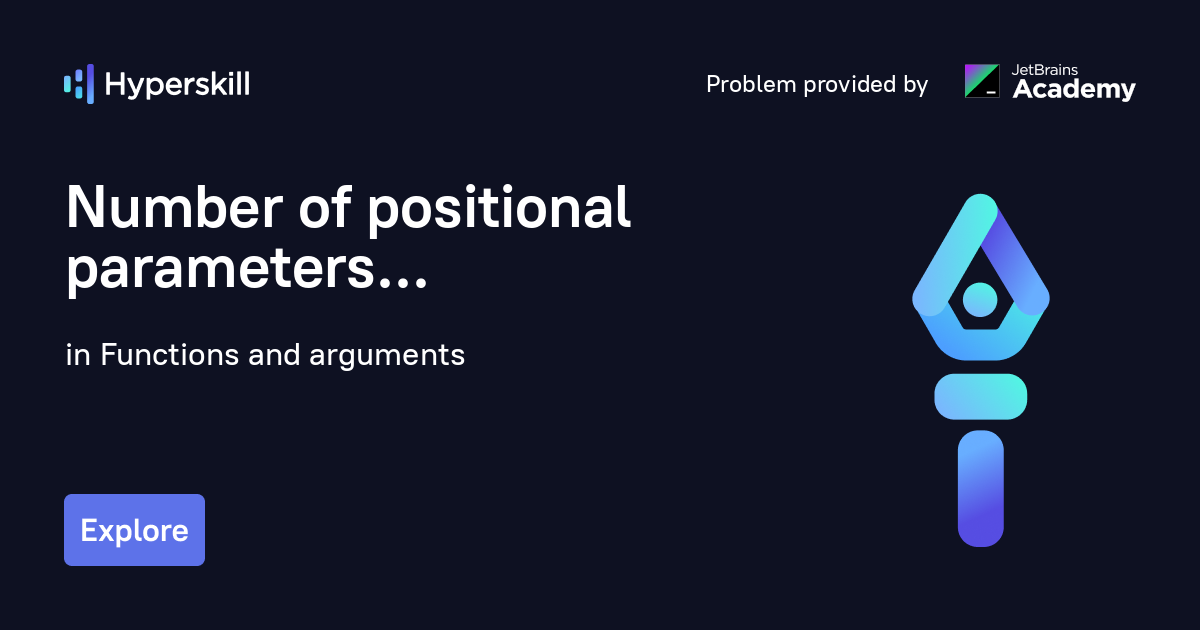 Hyperskill

Problem provided by JetBrains Academy

Number of positional parameters...

in Functions and arguments

Explore